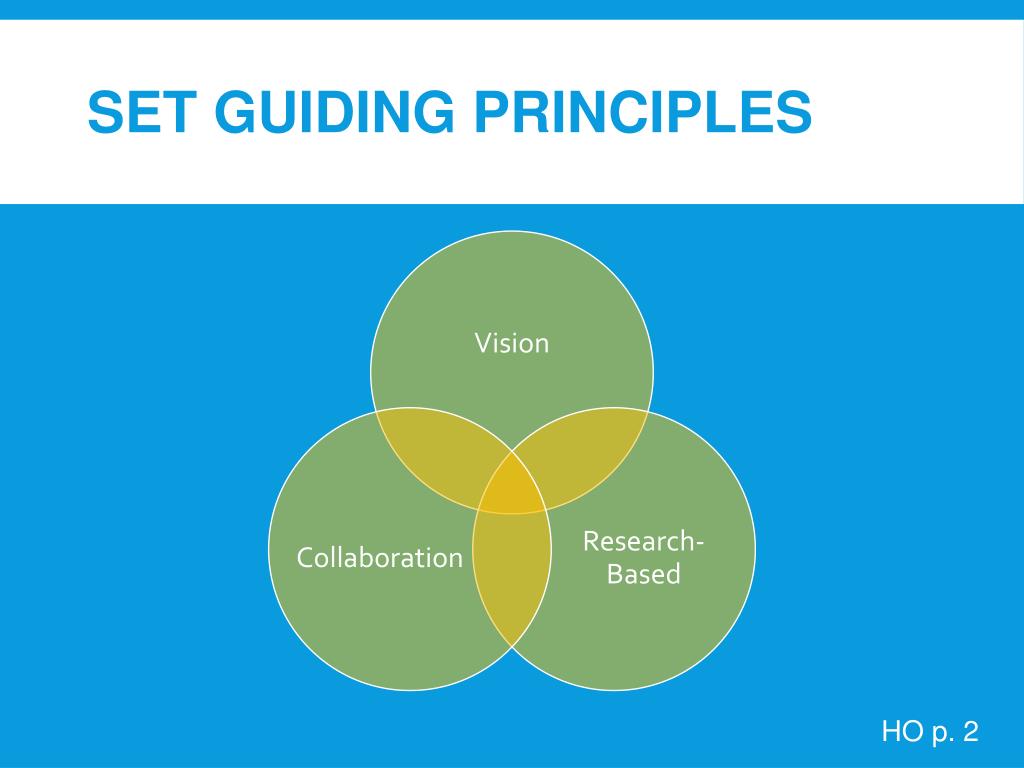 SET GUIDING PRINCIPLES

Vision

Collaboration

Research-Based

HO p. 2